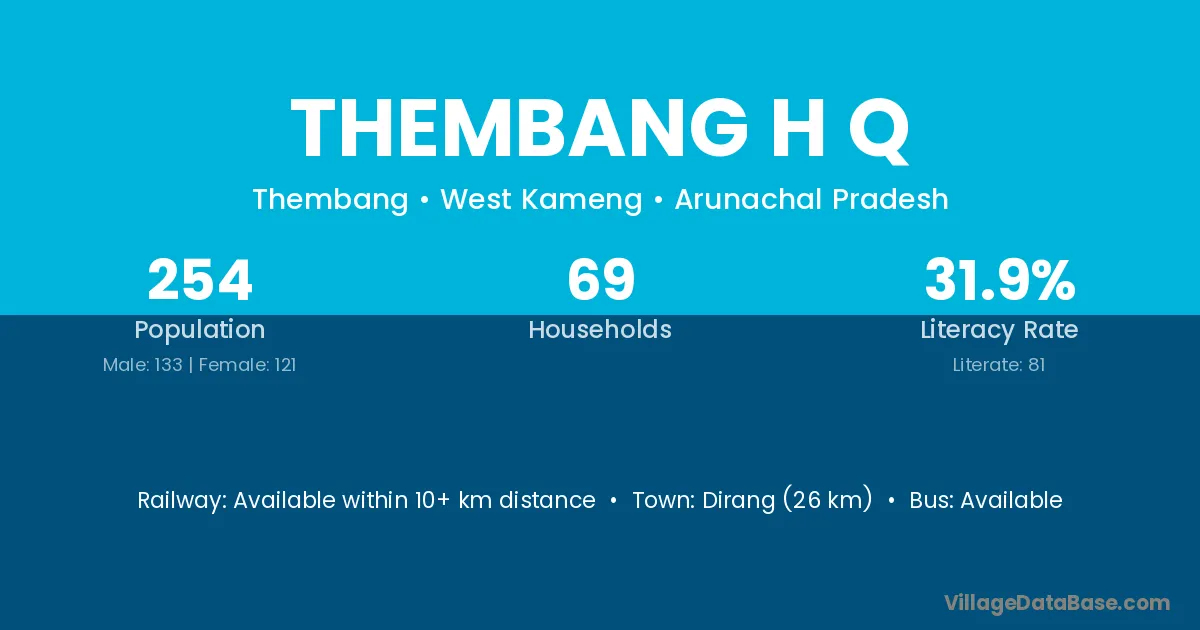 THEMBANG H Q

Thembang • West Kameng • Arunachal Pradesh

254
Population
Male: 133 | Female: 121

69
Households

31.9%
Literacy Rate
Literate: 81

Railway: Available within 10+ km distance • Town: Dirang (26 km) • Bus: Available

VillageDataBase.com